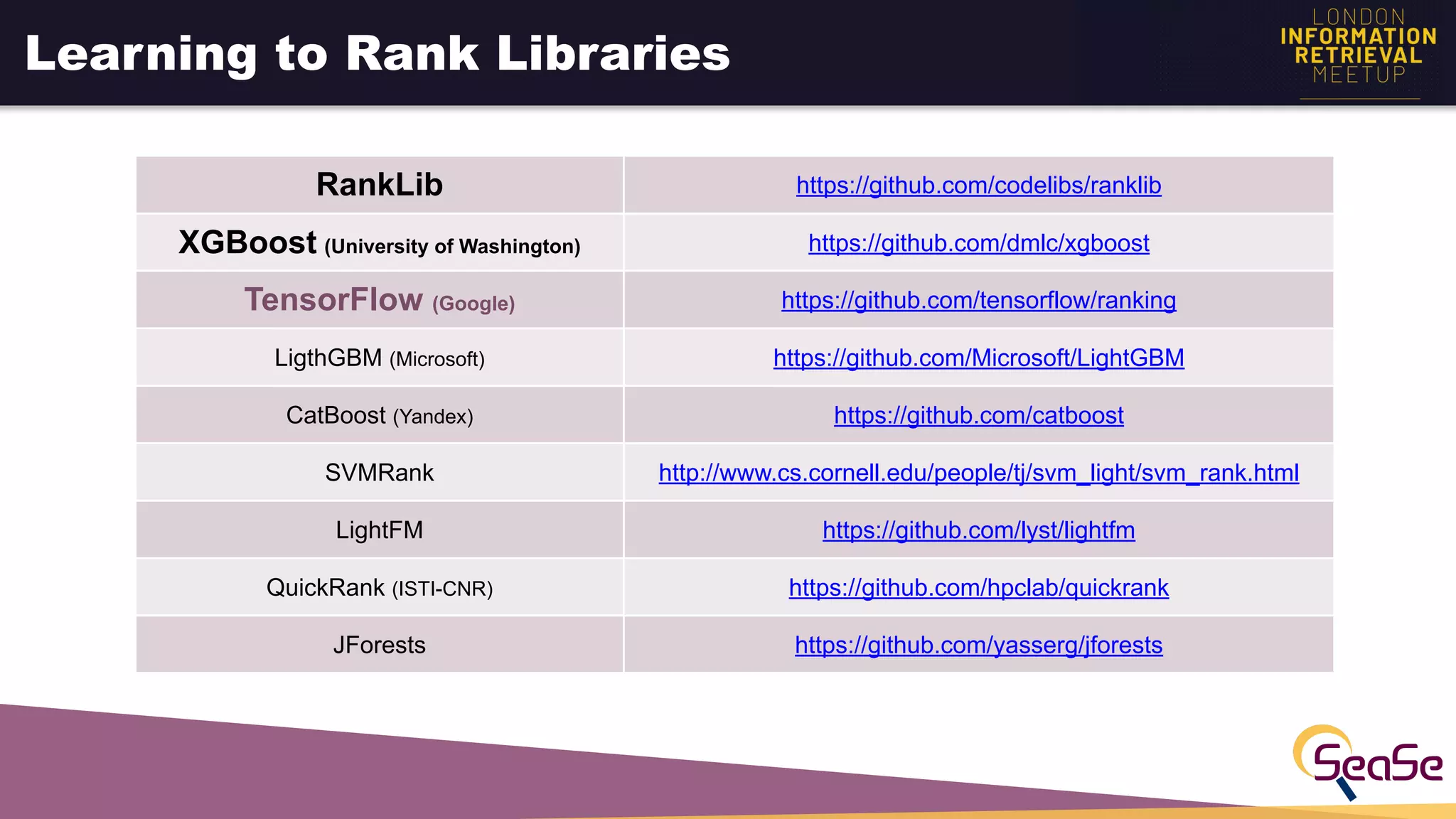 Learning to Rank Libraries

LONDON INFORMATION RETRIEVAL MEETUP

| RankLib | https://github.com/codelibs/ranklib |
|---|---|
| XGBoost (University of Washington) | https://github.com/dmlc/xgboost |
| TensorFlow (Google) | https://github.com/tensorflow/ranking |
| LigthGBM (Microsoft) | https://github.com/Microsoft/LightGBM |
| CatBoost (Yandex) | https://github.com/catboost |
| SVMRank | http://www.cs.cornell.edu/people/tj/svm_light/svm_rank.html |
| LightFM | https://github.com/lyst/lightfm |
| QuickRank (ISTI-CNR) | https://github.com/hpclab/quickrank |
| JForests | https://github.com/yasserg/jforests |

SeaSe